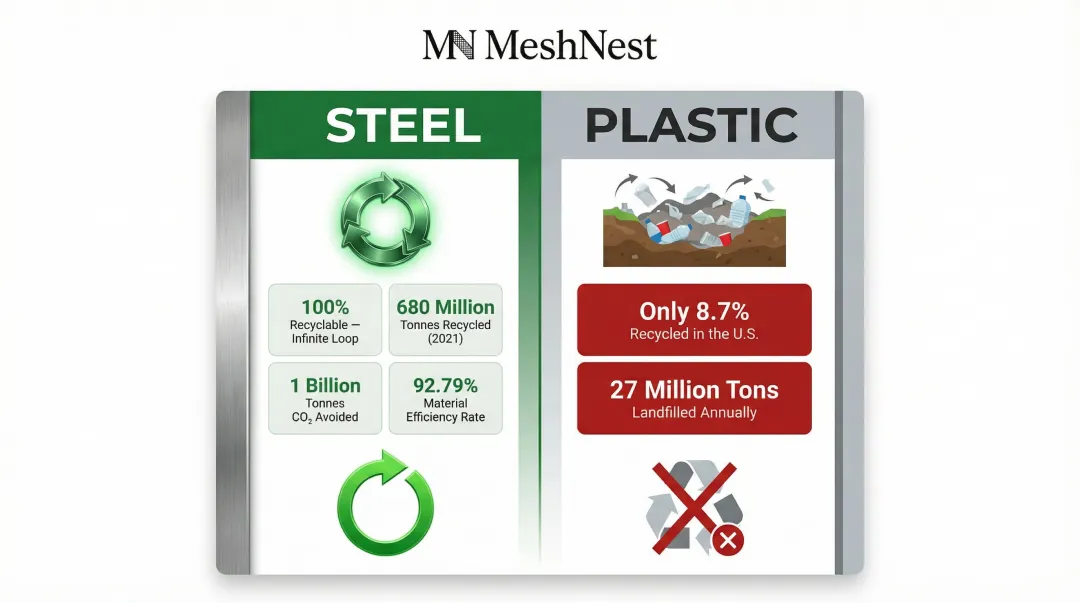 MN MeshNest

STEEL

100%
Recyclable — Infinite Loop

680 Million
Tonnes Recycled (2021)

1 Billion
Tonnes $CO_2$ Avoided

92.79%
Material Efficiency Rate

PLASTIC

Only 8.7%
Recycled in the U.S.

27 Million Tons
Landfilled Annually